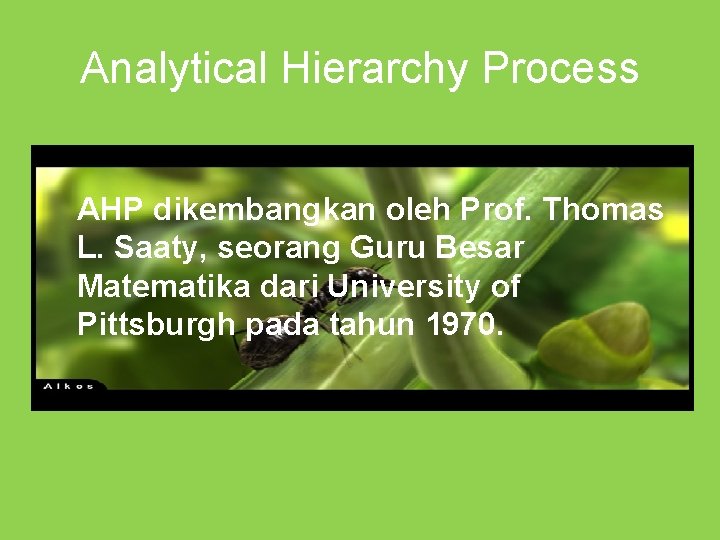 Analytical Hierarchy Process

AHP dikembangkan oleh Prof. Thomas L. Saaty, seorang Guru Besar Matematika dari University of Pittsburgh pada tahun 1970.

Alkos